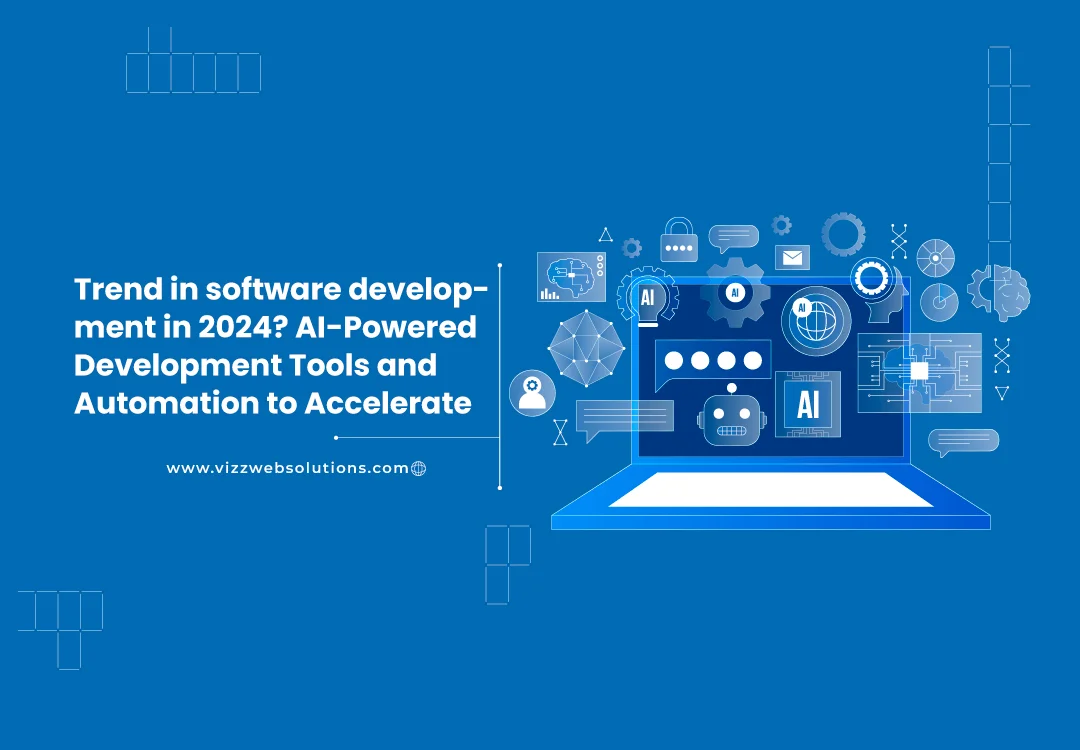 Trend in software development in 2024? AI-Powered Development Tools and Automation to Accelerate

www.vizzwebsolutions.com

AI

AI

AI

AI